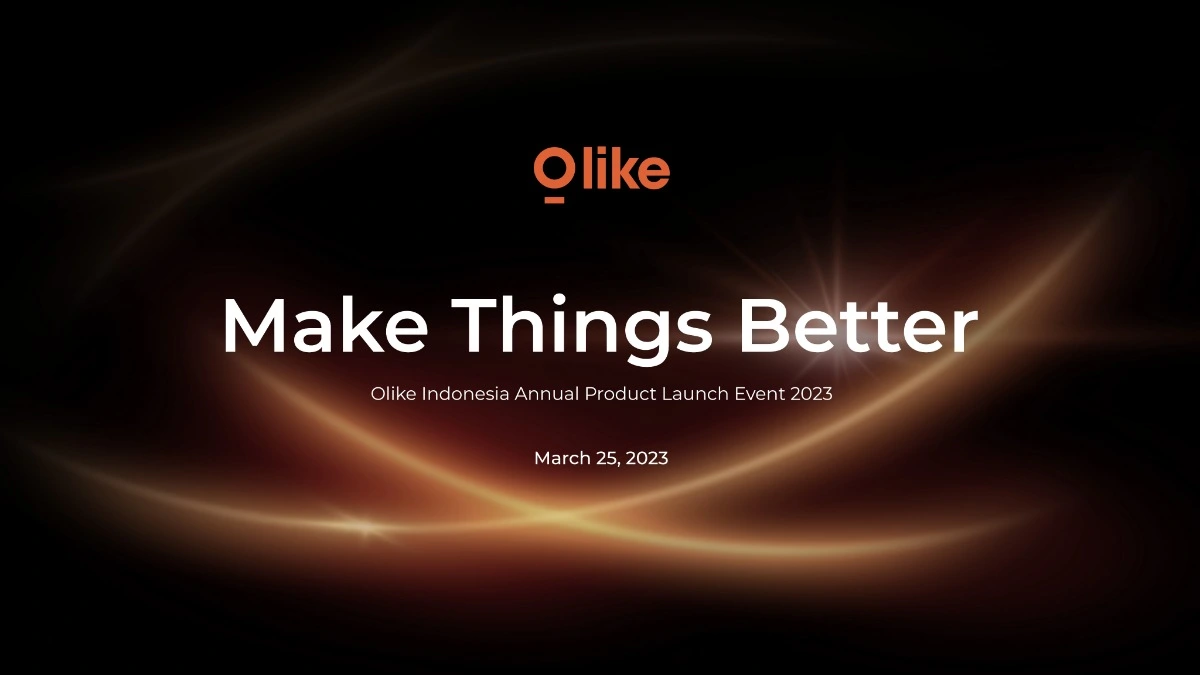 Olike

Make Things Better

Olike Indonesia Annual Product Launch Event 2023

March 25, 2023